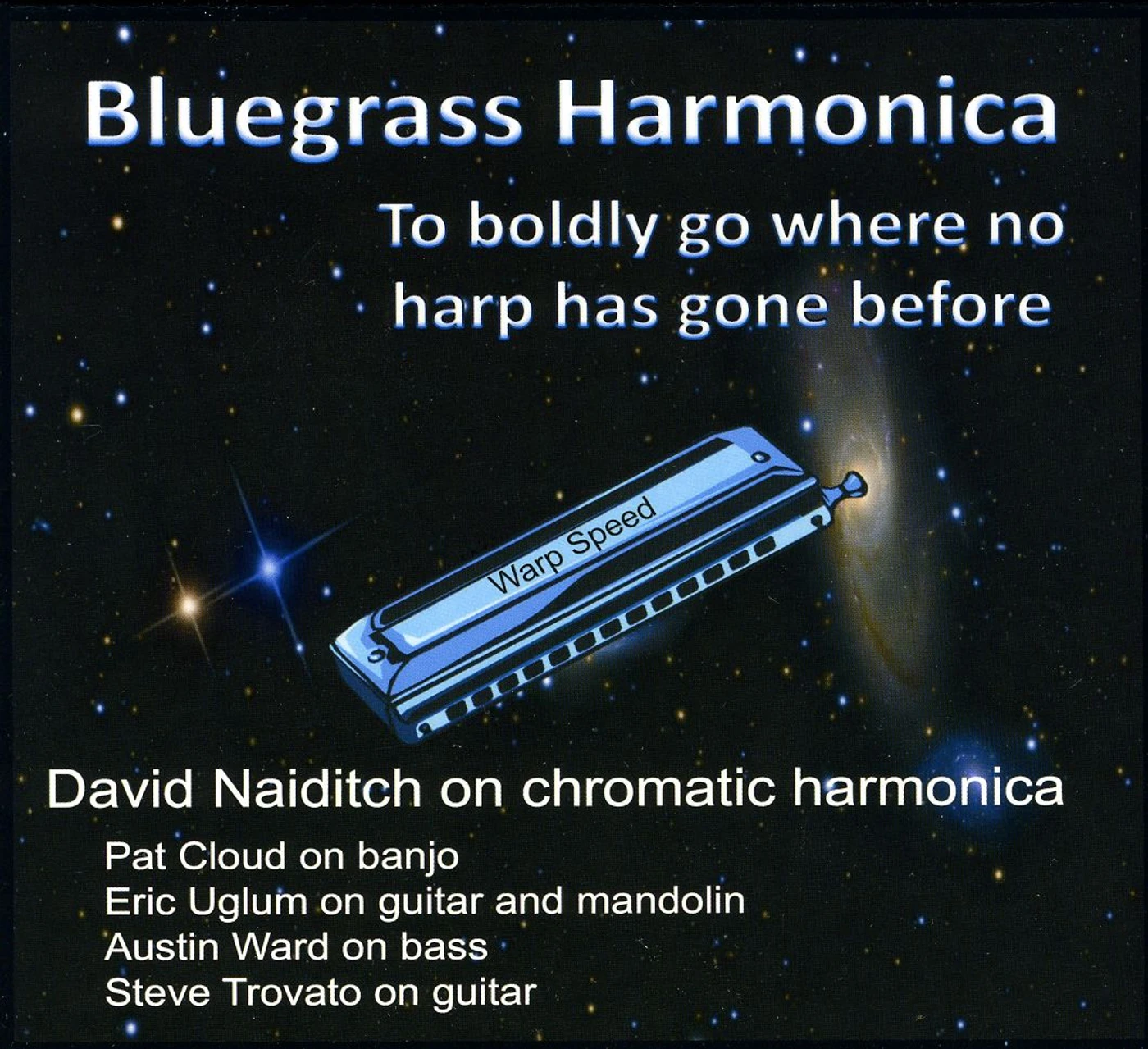 Bluegrass Harmonica

To boldly go where no harp has gone before

Warp Speed

David Naiditch on chromatic harmonica

Pat Cloud on banjo
Eric Uglum on guitar and mandolin
Austin Ward on bass
Steve Trovato on guitar